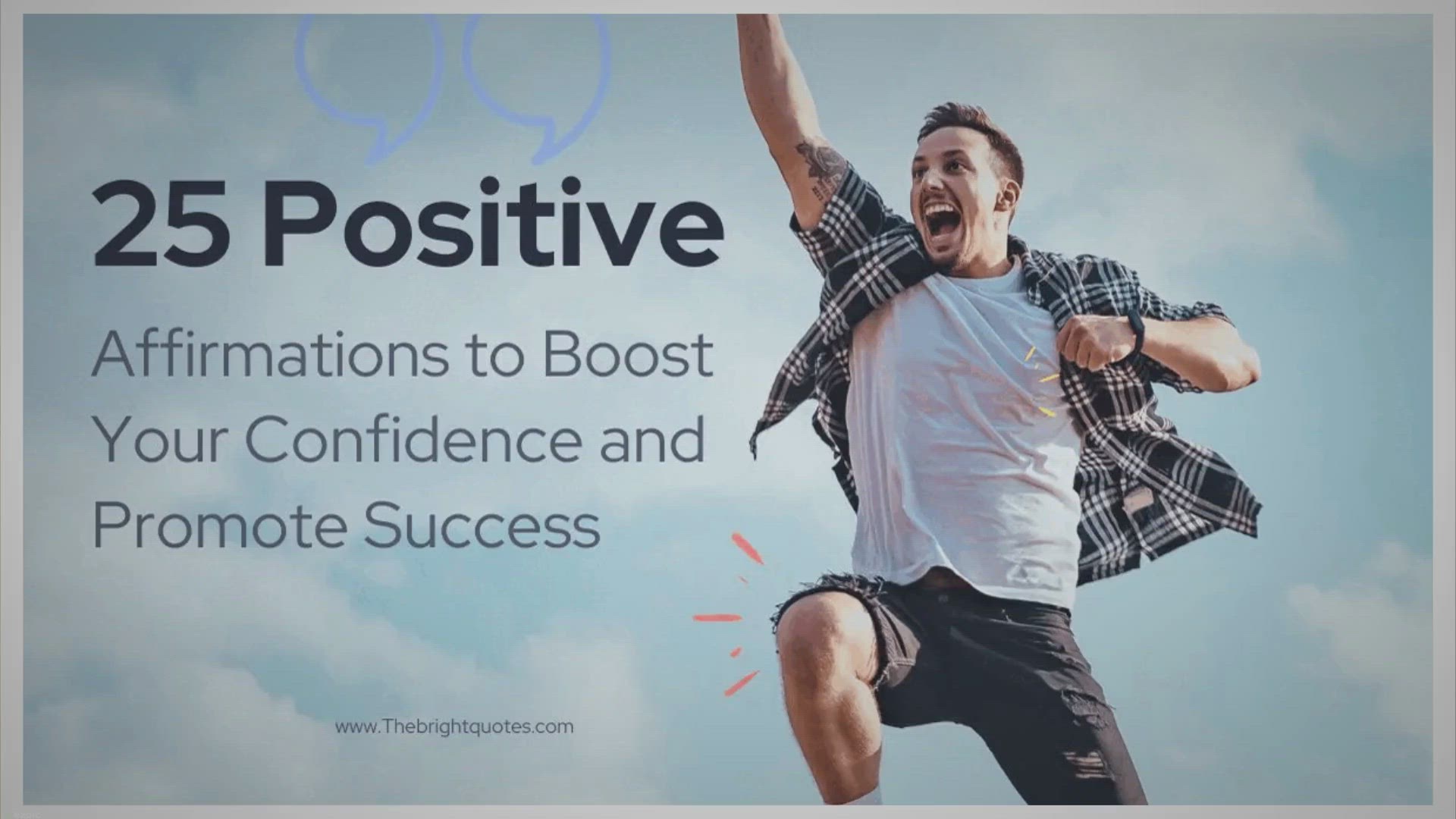 25 Positive

Affirmations to Boost Your Confidence and Promote Success

www.Thebrightquotes.com